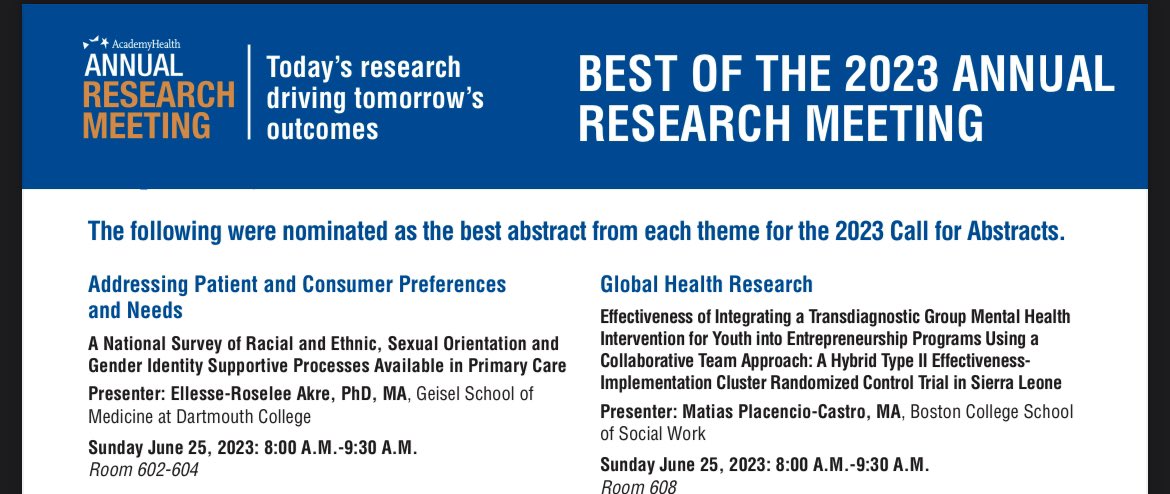 AcademyHealth
ANNUAL RESEARCH MEETING

Today's research driving tomorrow's outcomes

BEST OF THE 2023 ANNUAL RESEARCH MEETING

The following were nominated as the best abstract from each theme for the 2023 Call for Abstracts.

Addressing Patient and Consumer Preferences and Needs

A National Survey of Racial and Ethnic, Sexual Orientation and Gender Identity Supportive Processes Available in Primary Care

Presenter: Ellesse-Roselee Akre, PhD, MA, Geisel School of Medicine at Dartmouth College

Sunday June 25, 2023: 8:00 A.M.-9:30 A.M.
Room 602-604

Global Health Research

Effectiveness of Integrating a Transdiagnostic Group Mental Health Intervention for Youth into Entrepreneurship Programs Using a Collaborative Team Approach: A Hybrid Type II Effectiveness-Implementation Cluster Randomized Control Trial in Sierra Leone

Presenter: Matias Placencio-Castro, MA, Boston College School of Social Work

Sunday June 25, 2023: 8:00 A.M.-9:30 A.M.
Room 608